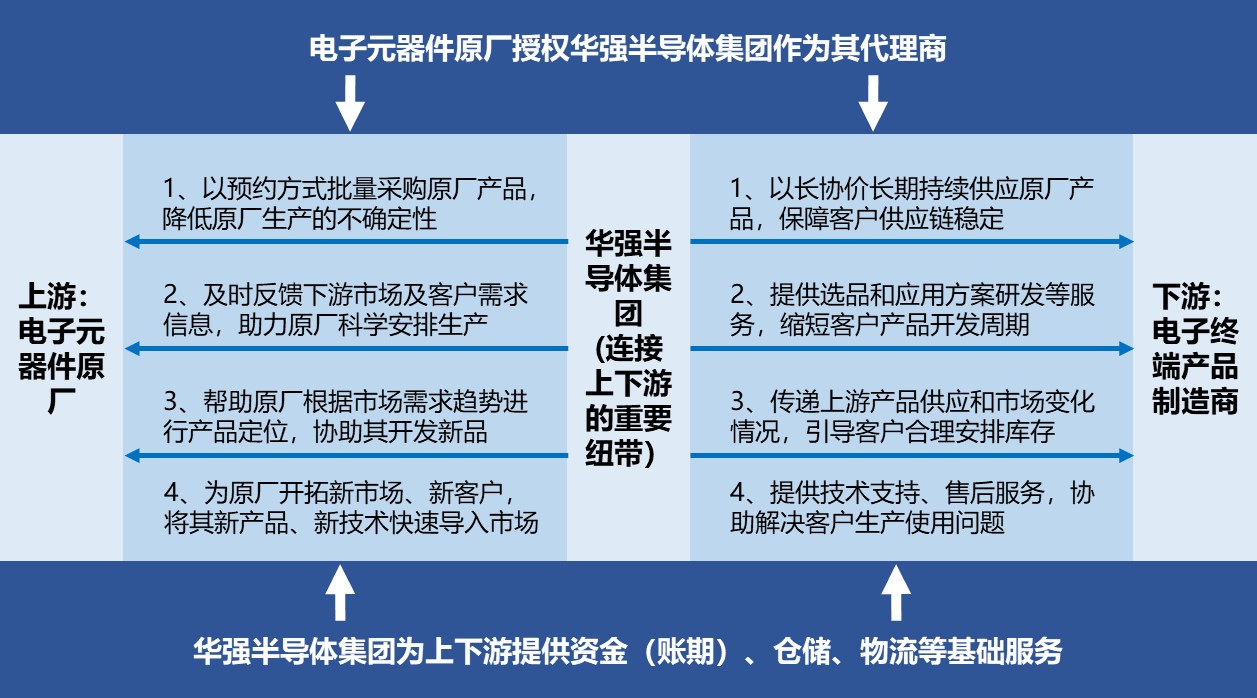 电子元器件原厂授权华强半导体集团作为其代理商

上游：电子元器件原厂

1、以预约方式批量采购原厂产品，降低原厂生产的不确定性

2、及时反馈下游市场及客户需求信息，助力原厂科学安排生产

3、帮助原厂根据市场需求趋势进行产品定位，协助其开发新品

4、为原厂开拓新市场、新客户，将其新产品、新技术快速导入市场

华强半导体集团（连接上下游的重要纽带）

1、以长协价长期持续供应原厂产品，保障客户供应链稳定

2、提供选品和应用方案研发等服务，缩短客户产品开发周期

3、传递上游产品供应和市场变化情况，引导客户合理安排库存

4、提供技术支持、售后服务，协助解决客户生产使用问题

下游：电子终端产品制造商

华强半导体集团为上下游提供资金（账期）、仓储、物流等基础服务